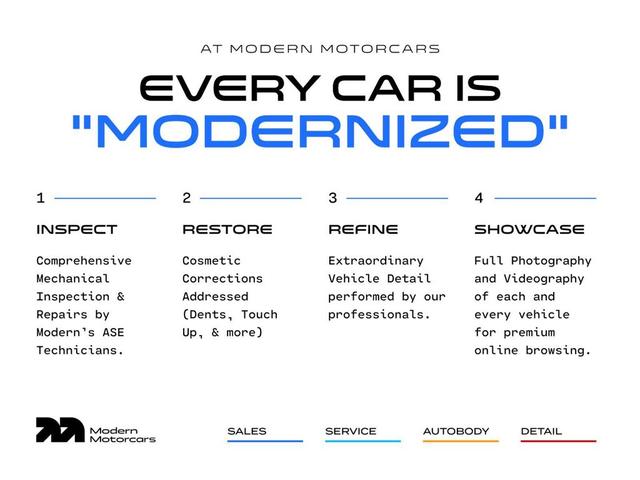 AT MODERN MOTORCARS

EVERY CAR IS "MODERNIZED"

1

INSPECT

Comprehensive Mechanical Inspection & Repairs by Modern's ASE Technicians.

2

RESTORE

Cosmetic Corrections Addressed (Dents, Touch Up, & more)

3

REFINE

Extraordinary Vehicle Detail performed by our professionals.

4

SHOWCASE

Full Photography and Videography of each and every vehicle for premium online browsing.

Modern Motorcars

SALES

SERVICE

AUTOBODY

DETAIL